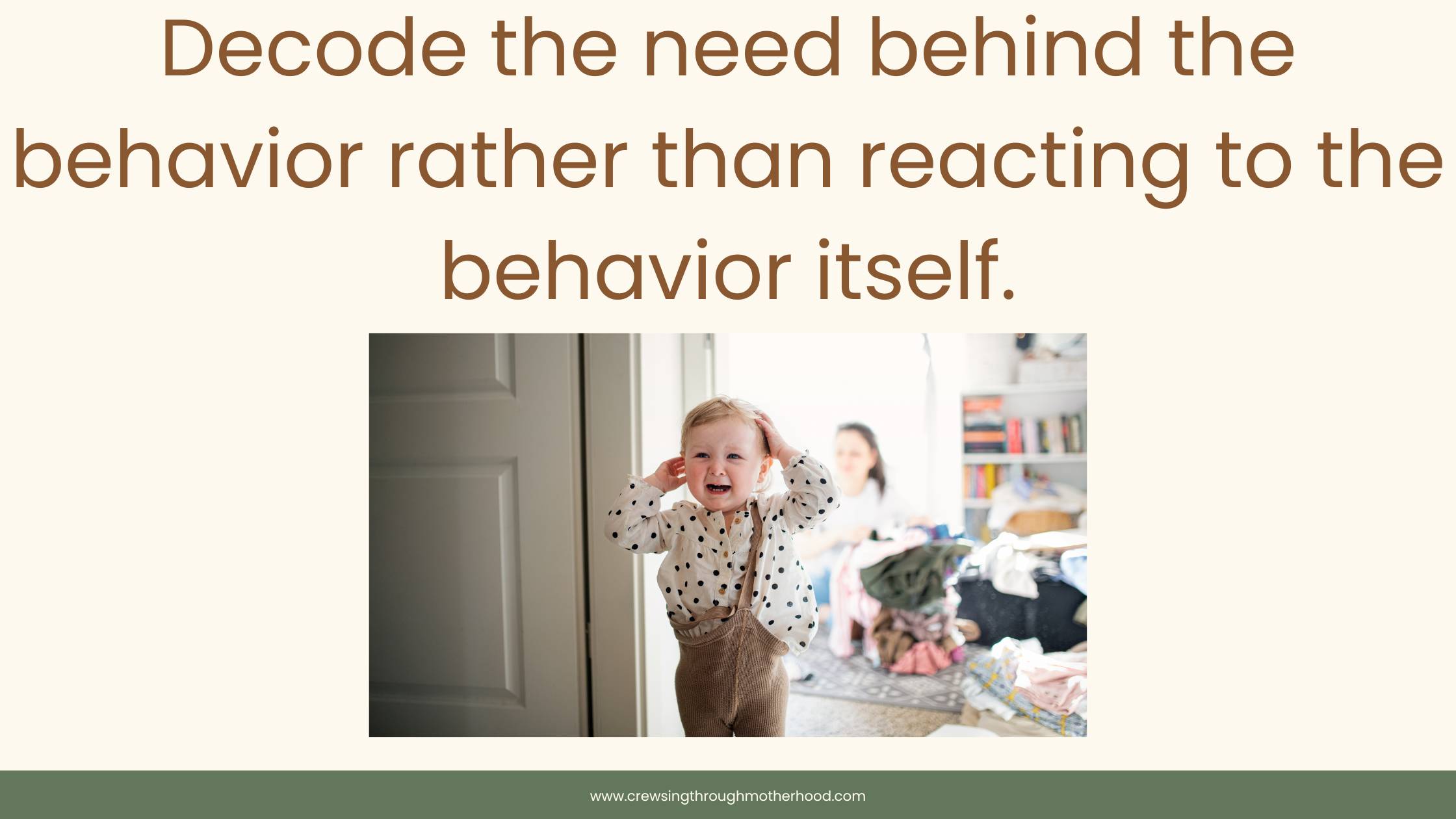 Decode the need behind the behavior rather than reacting to the behavior itself.

www.crewsingthroughmotherhood.com